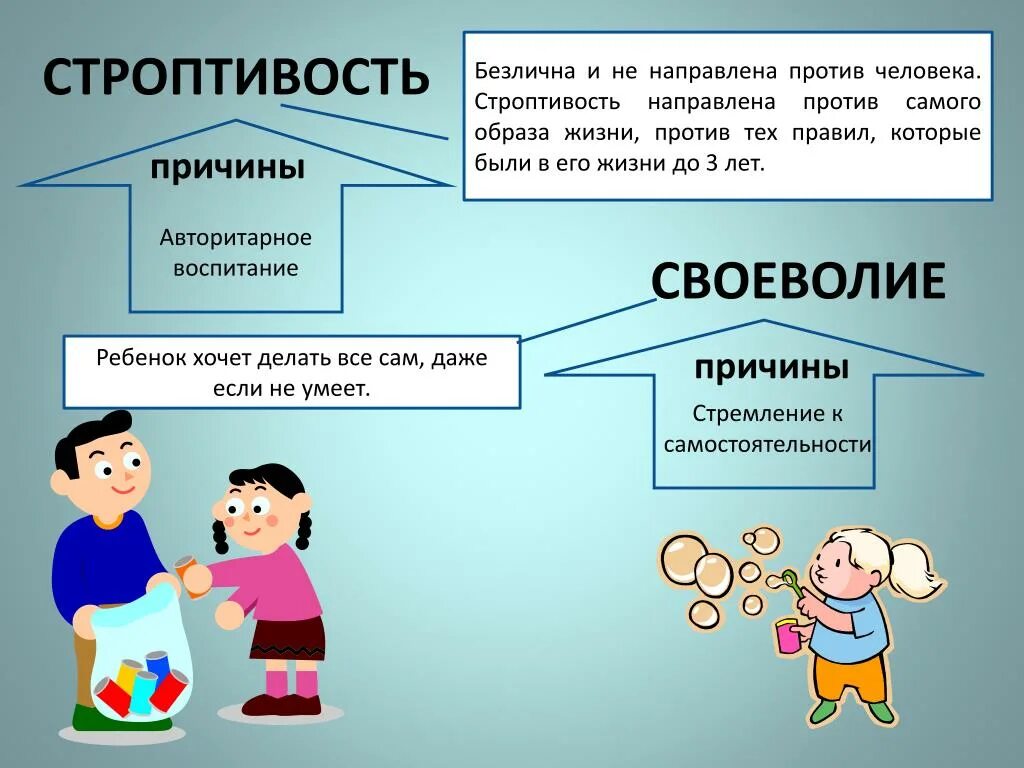 СТРОПТИВОСТЬ

Безлична и не направлена против человека. Строптивость направлена против самого образа жизни, против тех правил, которые были в его жизни до 3 лет.

причины

Авторитарное воспитание

СВОЕВОЛИЕ

Ребенок хочет делать все сам, даже если не умеет.

причины

Стремление к самостоятельности